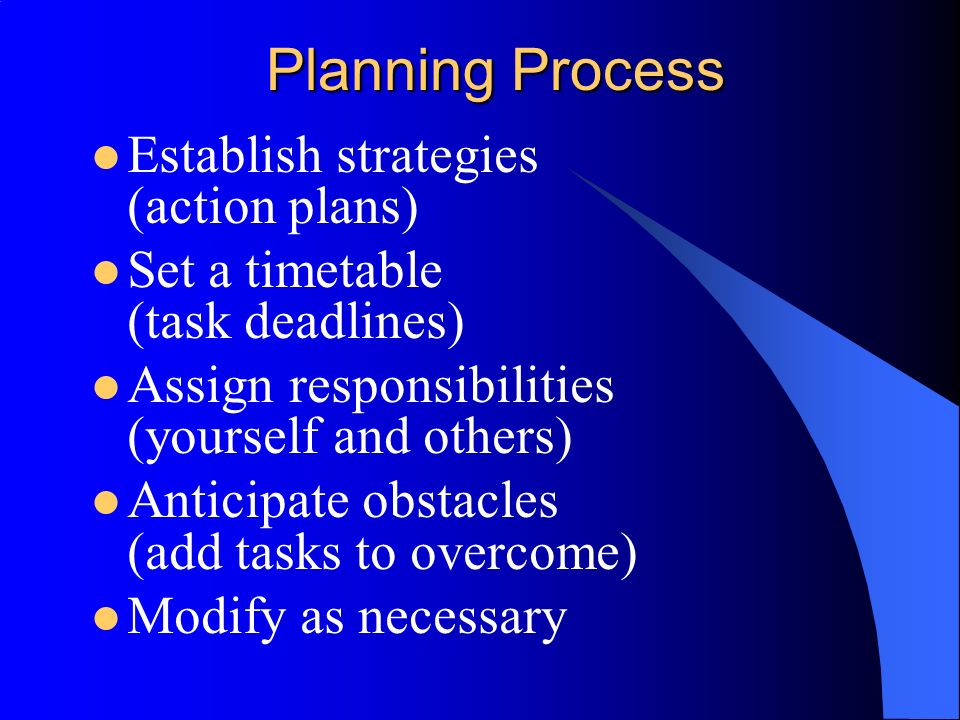 Planning Process

- Establish strategies (action plans)
- Set a timetable (task deadlines)
- Assign responsibilities (yourself and others)
- Anticipate obstacles (add tasks to overcome)
- Modify as necessary